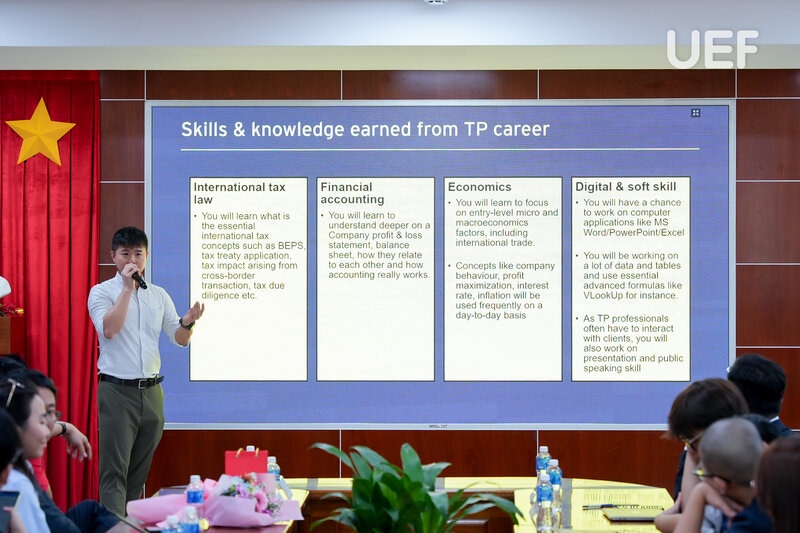 UEF

Skills & knowledge earned from TP career

International tax law
- You will learn what is the essential international tax concepts such as BEPS, tax treaty application, tax impact arising from cross-border transaction, tax due diligence etc.

Financial accounting
- You will learn to understand deeper on a Company profit & loss statement, balance sheet, how they relate to each other and how accounting really works.

Economics
- You will learn to focus on entry-level micro and macroeconomics factors, including international trade.
- Concepts like company behaviour, profit maximization, interest rate, inflation will be used frequently on a day-to-day basis

Digital & soft skill
- You will have a chance to work on computer applications like MS Word/PowerPoint/Excel
- You will be working on a lot of data and tables and use essential advanced formulas like VLookUp for instance.
- As TP professionals often have to interact with clients, you will also work on presentation and public speaking skill